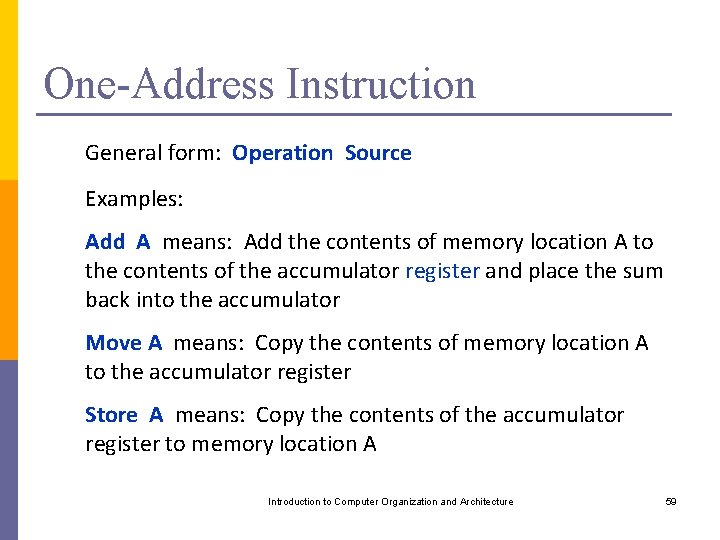 One-Address Instruction

General form: Operation Source

Examples:

Add A means: Add the contents of memory location A to the contents of the accumulator register and place the sum back into the accumulator

Move A means: Copy the contents of memory location A to the accumulator register

Store A means: Copy the contents of the accumulator register to memory location A

Introduction to Computer Organization and Architecture 59